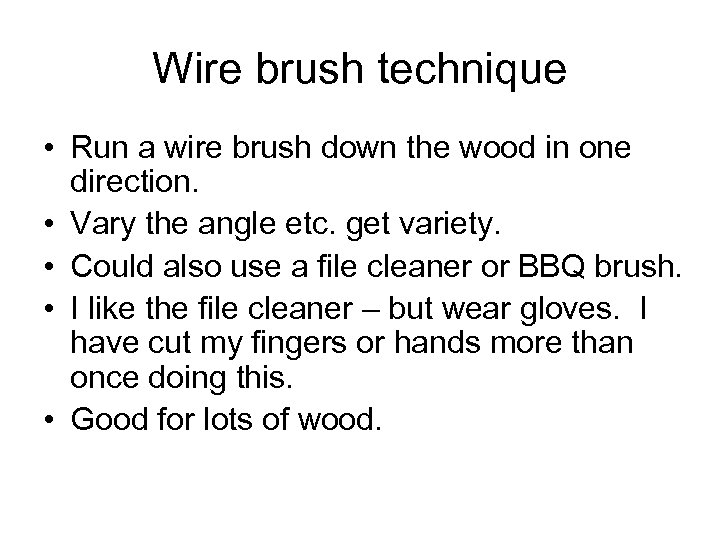 Wire brush technique

• Run a wire brush down the wood in one direction.
• Vary the angle etc. get variety.
• Could also use a file cleaner or BBQ brush.
• I like the file cleaner – but wear gloves. I have cut my fingers or hands more than once doing this.
• Good for lots of wood.